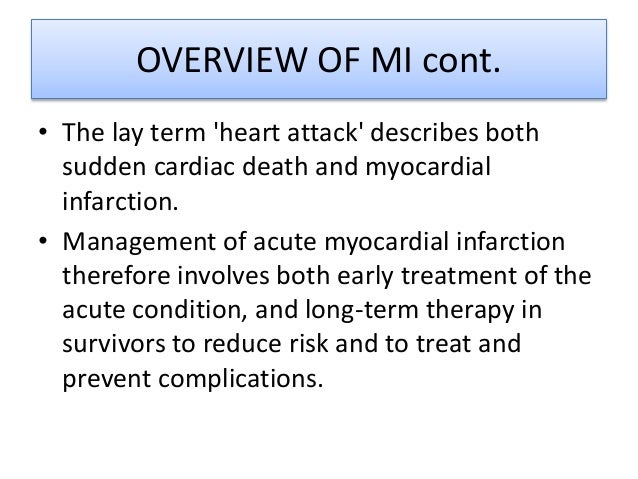 OVERVIEW OF MI cont.

• The lay term 'heart attack' describes both sudden cardiac death and myocardial infarction.

• Management of acute myocardial infarction therefore involves both early treatment of the acute condition, and long-term therapy in survivors to reduce risk and to treat and prevent complications.